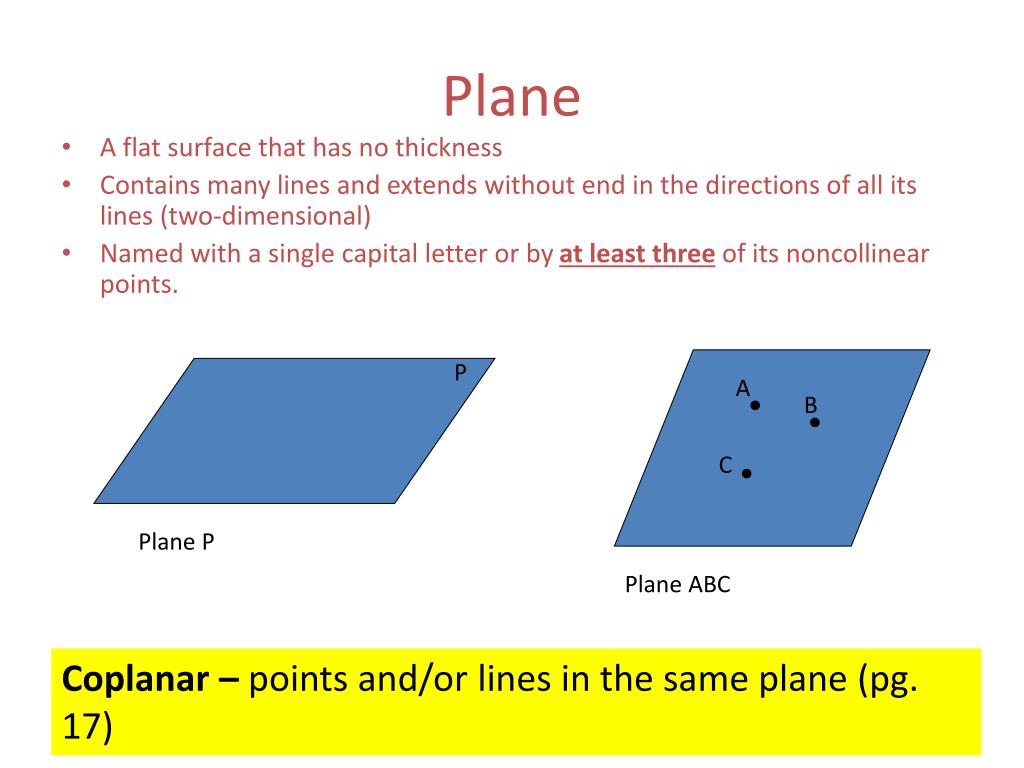 Plane

• A flat surface that has no thickness
• Contains many lines and extends without end in the directions of all its lines (two-dimensional)
• Named with a single capital letter or by at least three of its noncollinear points.

P

Plane P

A
B
C

Plane ABC

Coplanar – points and/or lines in the same plane (pg. 17)